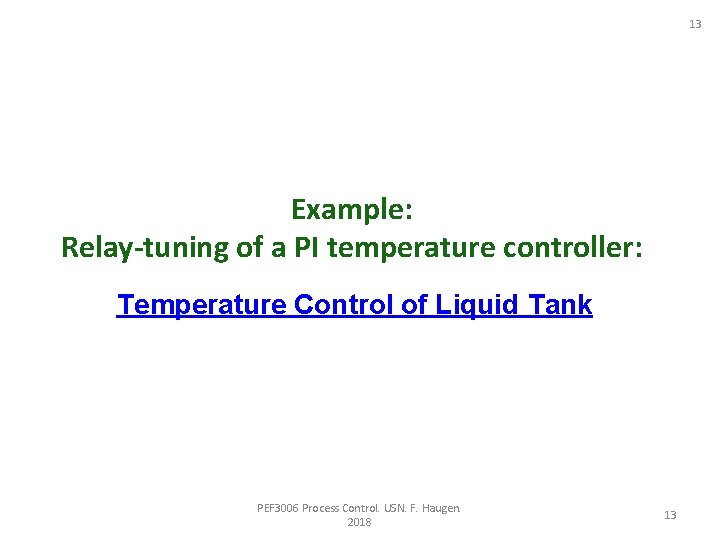 13

Example:
Relay-tuning of a PI temperature controller:

Temperature Control of Liquid Tank

PEF3006 Process Control. USN. F. Haugen. 2018

13